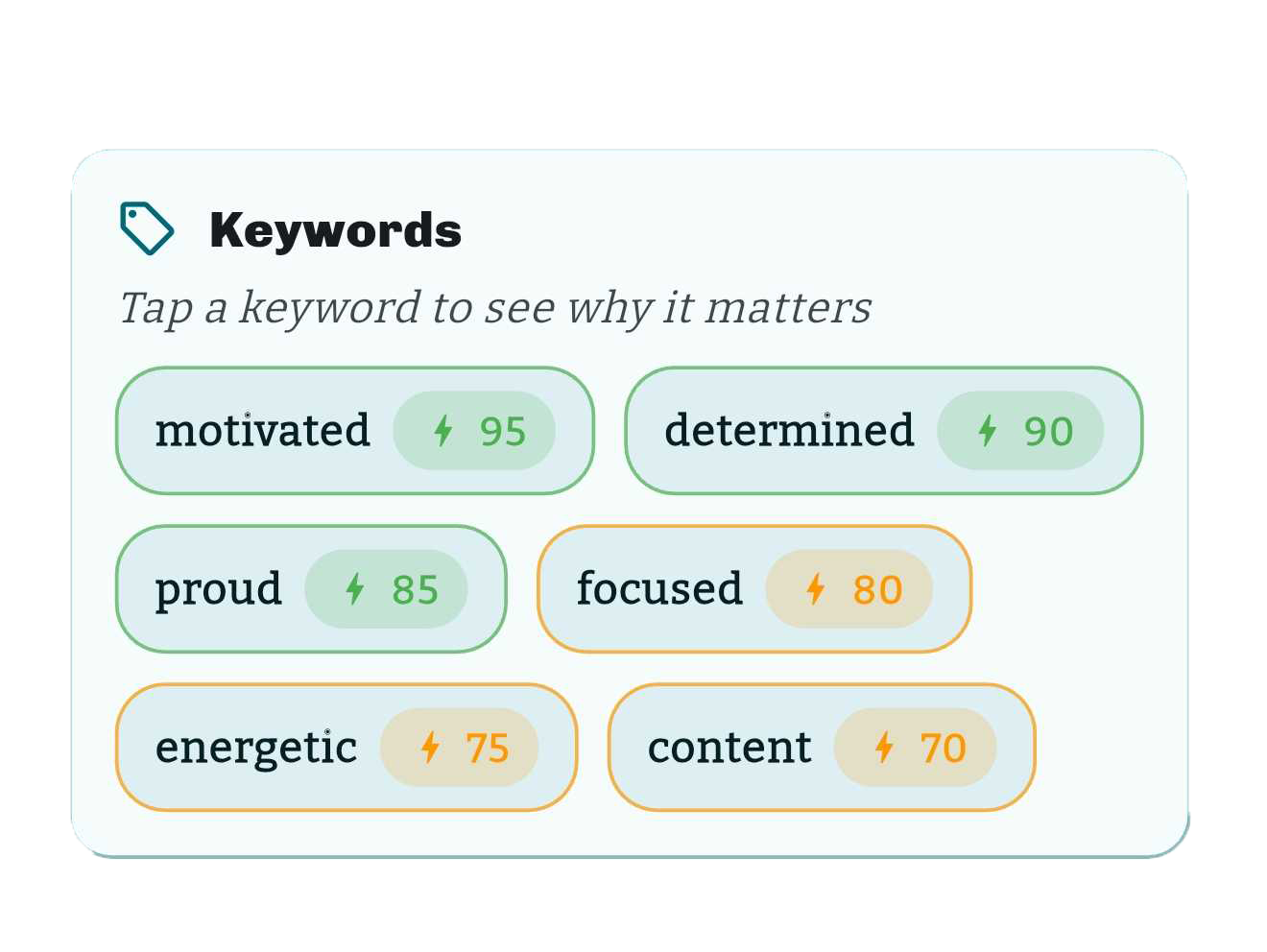 Keywords

Tap a keyword to see why it matters

motivated 95

determined 90

proud 85

focused 80

energetic 75

content 70